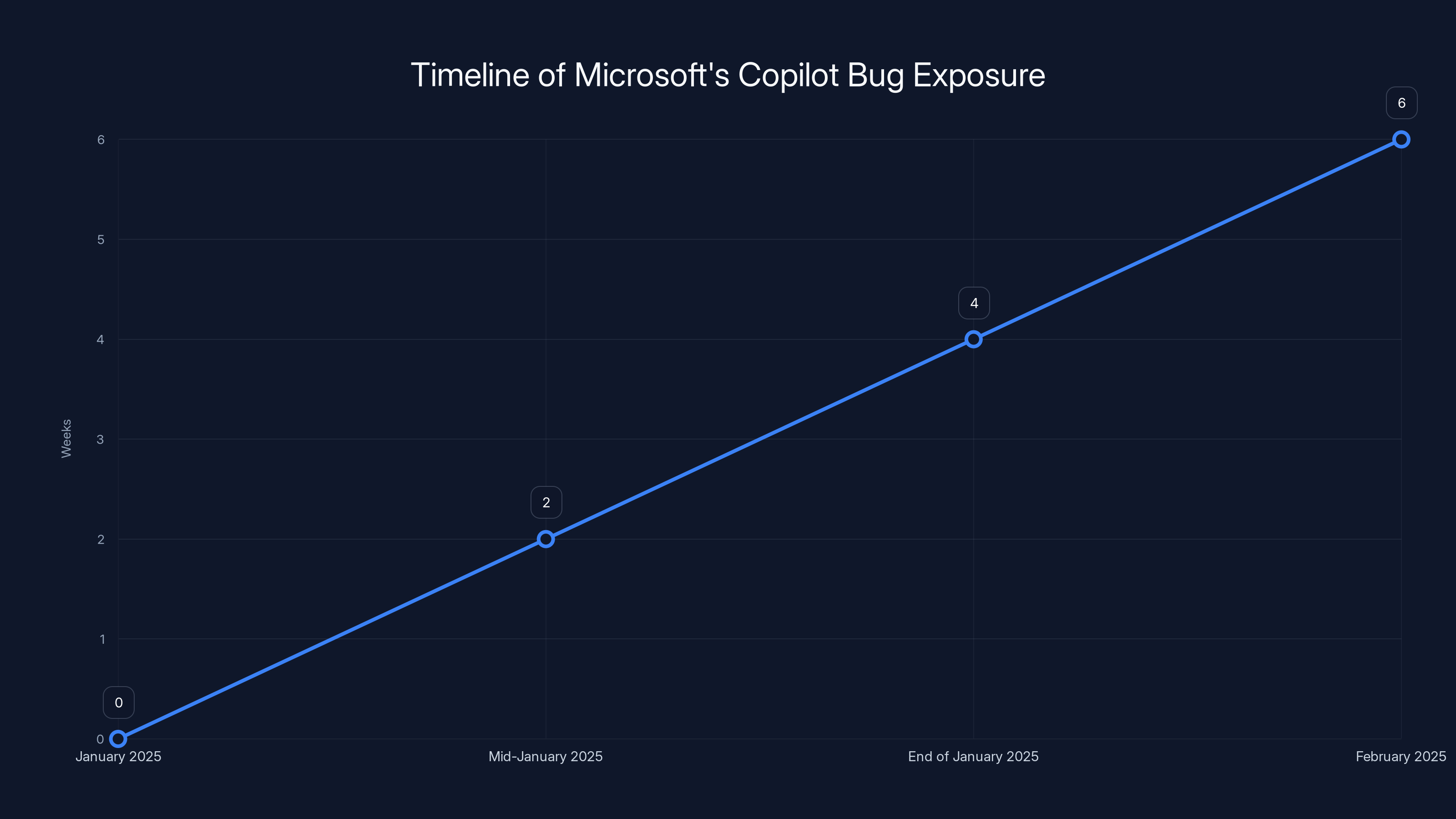 Timeline of Microsoft's Copilot Bug Exposure

Weeks

6
5
4
3
2
1
0

0
2
4
6

January 2025
Mid-January 2025
End of January 2025
February 2025